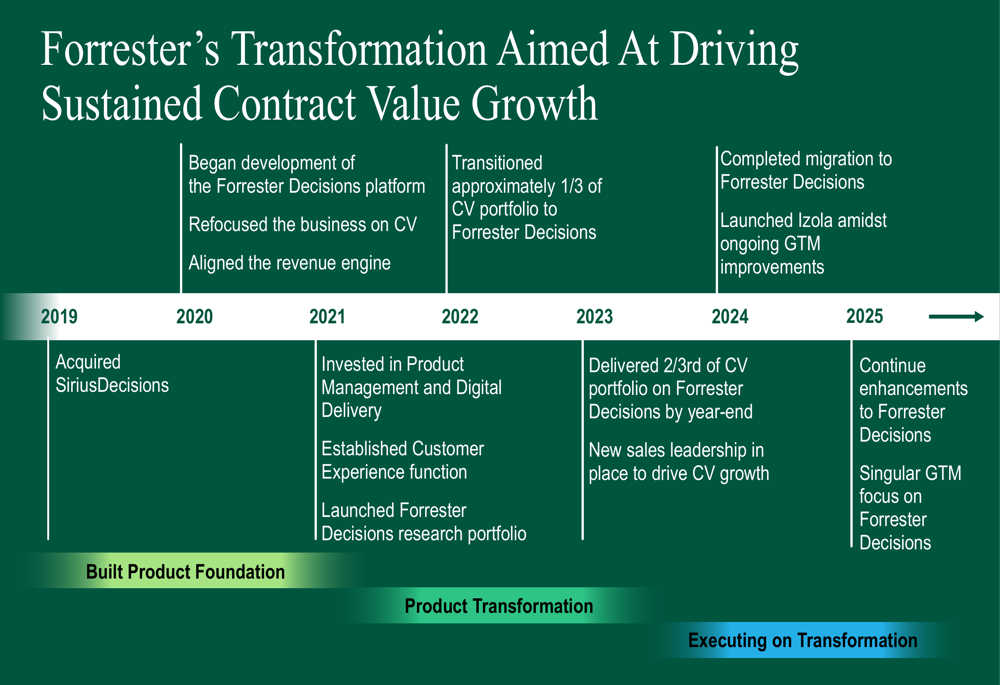 Forrester's Transformation Aimed At Driving Sustained Contract Value Growth

Began development of the Forrester Decisions platform

Refocused the business on CV

Aligned the revenue engine

Transitioned approximately 1/3 of CV portfolio to Forrester Decisions

Completed migration to Forrester Decisions

Launched Izola amidst ongoing GTM improvements

2019 2020 2021 2022 2023 2024 2025

Acquired SiriusDecisions

Invested in Product Management and Digital Delivery

Established Customer Experience function

Launched Forrester Decisions research portfolio

Delivered 2/3rd of CV portfolio on Forrester Decisions by year-end

New sales leadership in place to drive CV growth

Continue enhancements to Forrester Decisions

Singular GTM focus on Forrester Decisions

Built Product Foundation

Product Transformation

Executing on Transformation